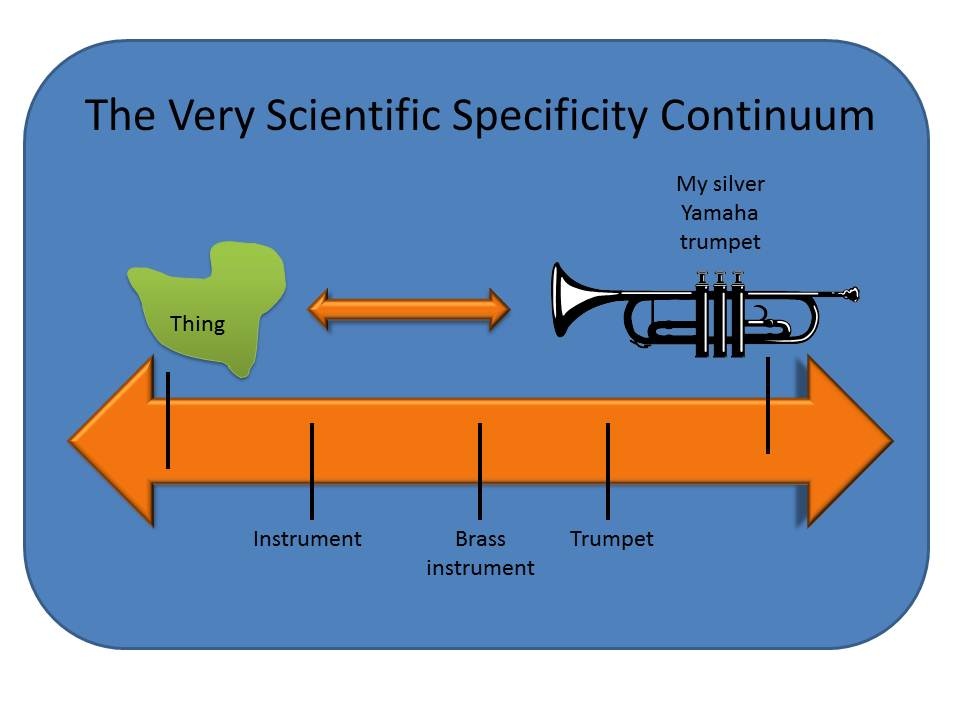 The Very Scientific Specificity Continuum

My silver Yamaha trumpet

Thing

Instrument

Brass instrument

Trumpet